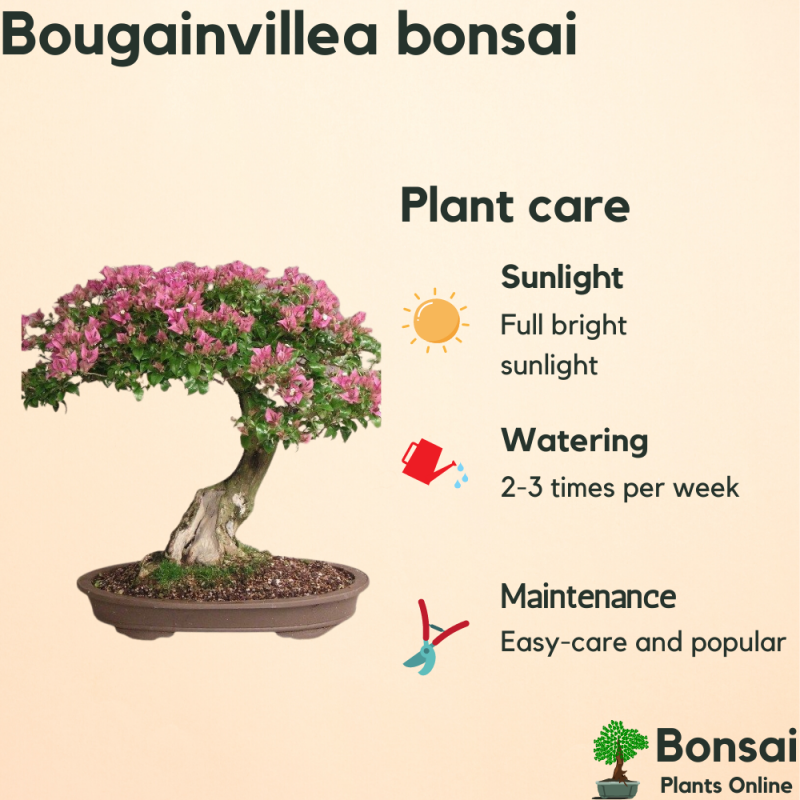 Bougainvillea bonsai

Plant care

Sunlight
Full bright sunlight

Watering
2-3 times per week

Maintenance
Easy-care and popular

Bonsai
Plants Online